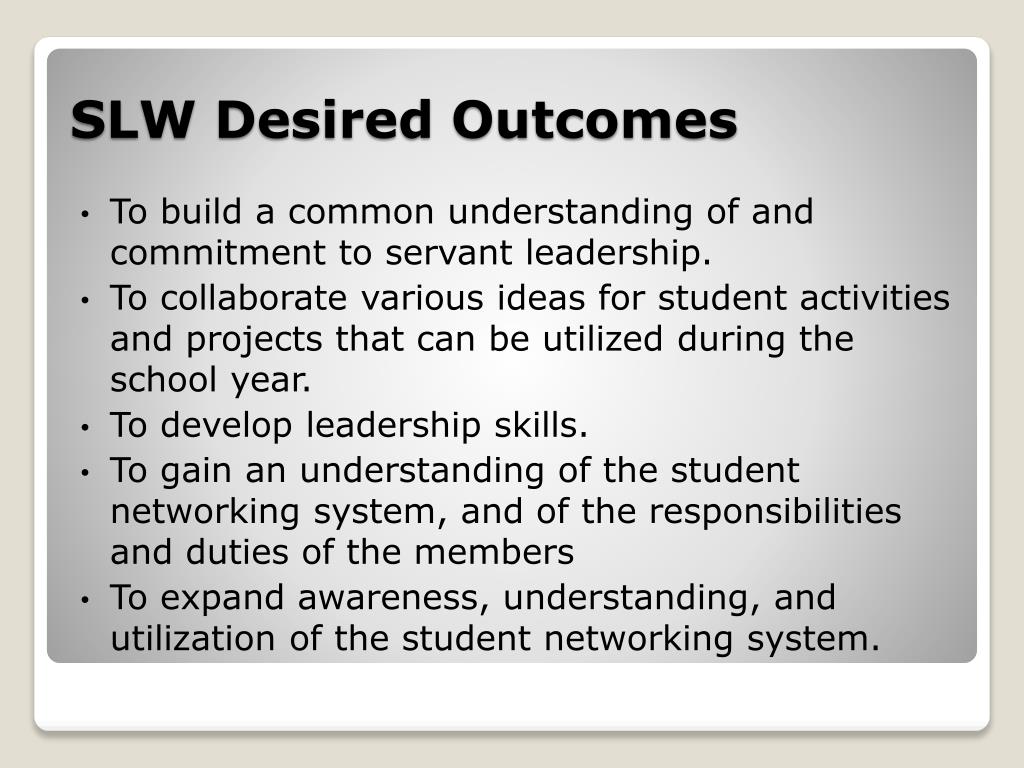 SLW Desired Outcomes

• To build a common understanding of and commitment to servant leadership.
• To collaborate various ideas for student activities and projects that can be utilized during the school year.
• To develop leadership skills.
• To gain an understanding of the student networking system, and of the responsibilities and duties of the members
• To expand awareness, understanding, and utilization of the student networking system.